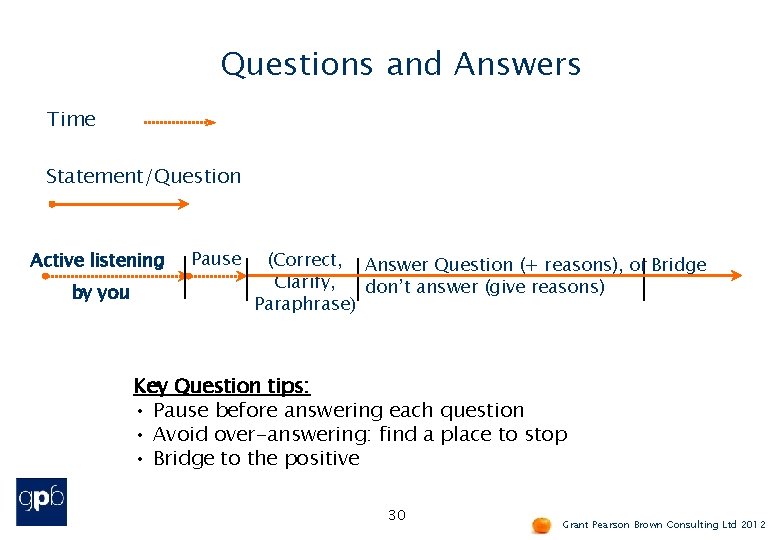 Questions and Answers

Time

Statement/Question

Active listening by you

Pause

(Correct, Clarify, Paraphrase)

Answer Question (+ reasons), or don't answer (give reasons)

Bridge

Key Question tips:
• Pause before answering each question
• Avoid over-answering: find a place to stop
• Bridge to the positive

gpb

30

Grant Pearson Brown Consulting Ltd 2012